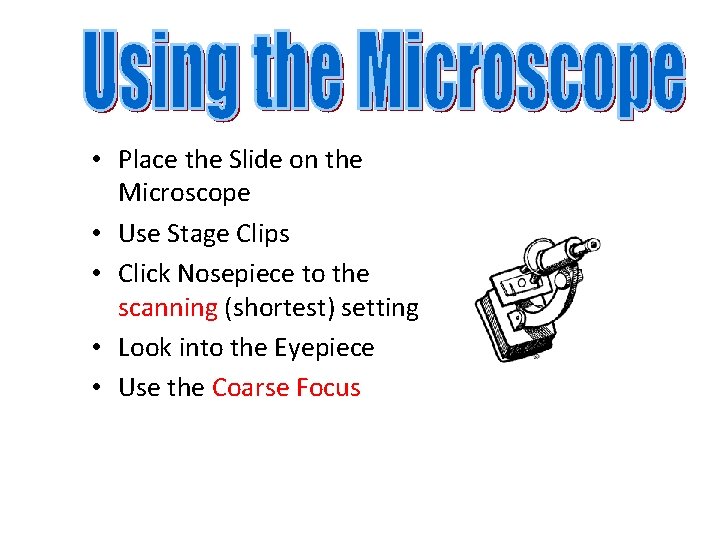 Using the Microscope

• Place the Slide on the Microscope
• Use Stage Clips
• Click Nosepiece to the scanning (shortest) setting
• Look into the Eyepiece
• Use the Coarse Focus